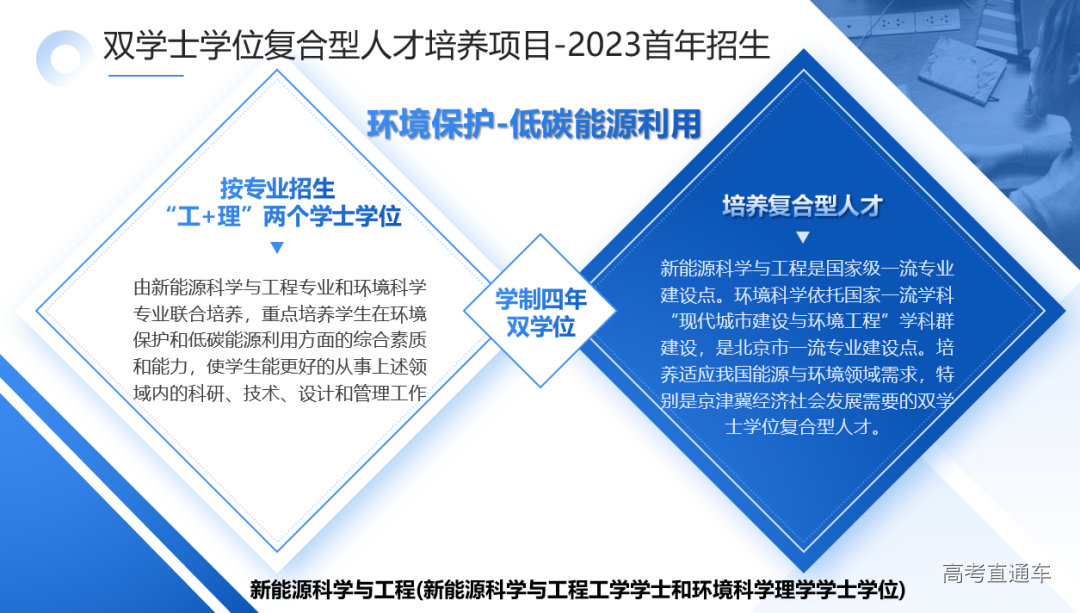 双学士学位复合型人才培养项目-2023首年招生

环境保护-低碳能源利用

按专业招生
“工+理”两个学士学位
▼
由新能源科学与工程专业和环境科学专业联合培养，重点培养学生在环境保护和低碳能源利用方面的综合素质和能力，使学生能更好的从事上述领域内的科研、技术、设计和管理工作

学制四年
双学位

培养复合型人才
▼
新能源科学与工程是国家级一流专业建设点。环境科学依托国家一流学科“现代城市建设与环境工程”学科群建设，是北京市一流专业建设点。培养适应我国能源与环境领域需求，特别是京津冀经济社会发展需要的双学士学位复合型人才。

新能源科学与工程(新能源科学与工程工学学士和环境科学理学学士学位)

高考直通车